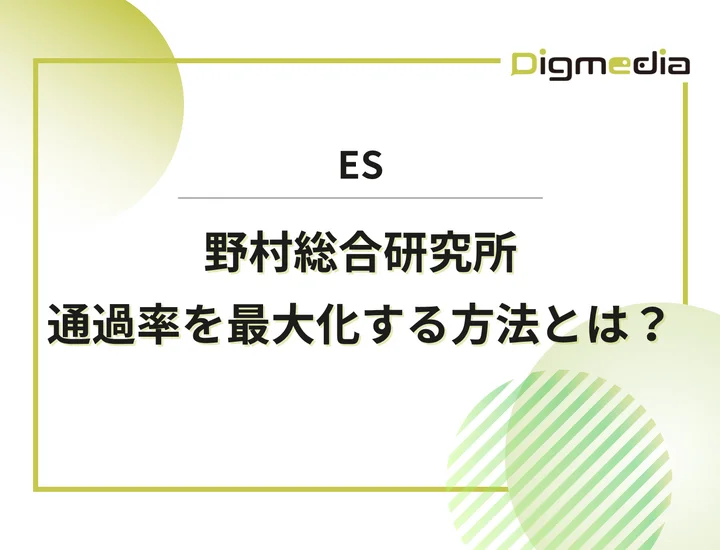 Digmedia

ES

野村総合研究所
通過率を最大化する方法とは？